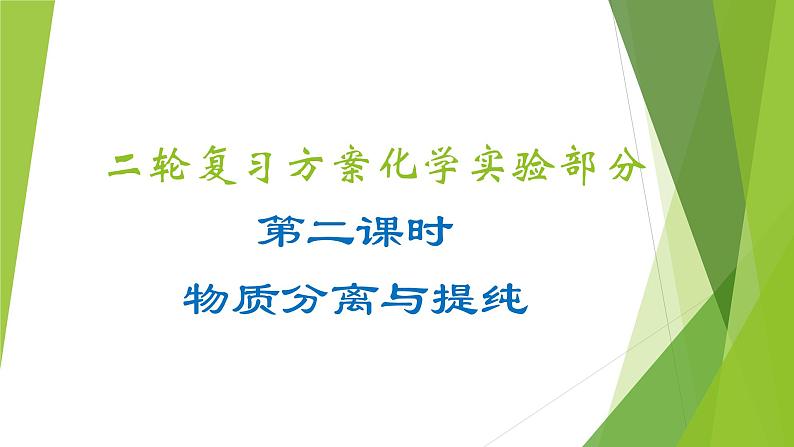 二轮复习方案化学实验部分

第二课时

物质分离与提纯